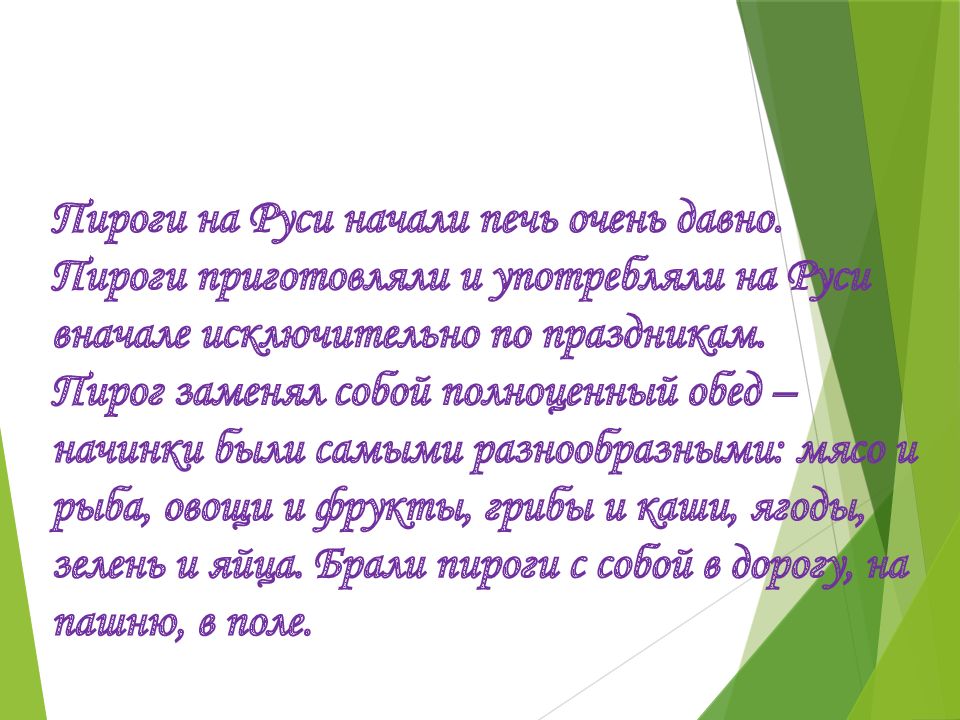 Пироги на Руси начали печь очень давно. Пироги приготовляли и употребляли на Руси вначале исключительно по праздникам. Пирог заменял собой полноценный обед – начинки были самыми разнообразными: мясо и рыба, овощи и фрукты, грибы и каши, ягоды, зелень и яйца. Брали пироги с собой в дорогу, на пашню, в поле.